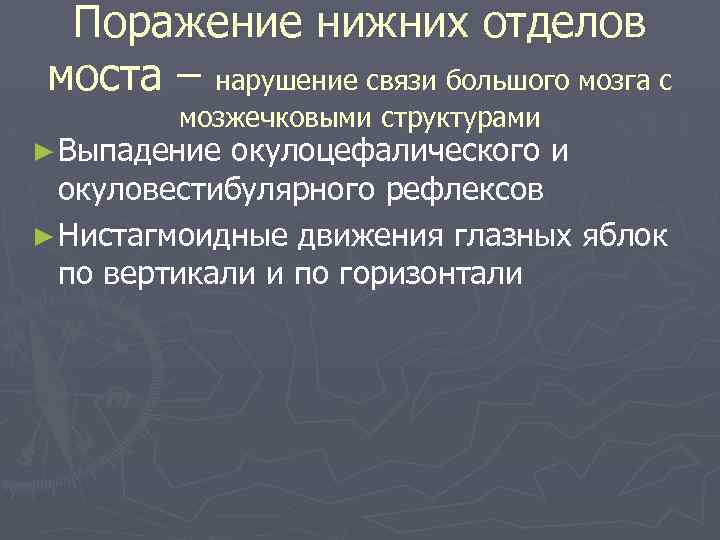 Поражение нижних отделов моста – нарушение связи большого мозга с мозжечковыми структурами

►Выпадение окулоцефалического и окуловестибулярного рефлексов

►Нистагмоидные движения глазных яблок по вертикали и по горизонтали